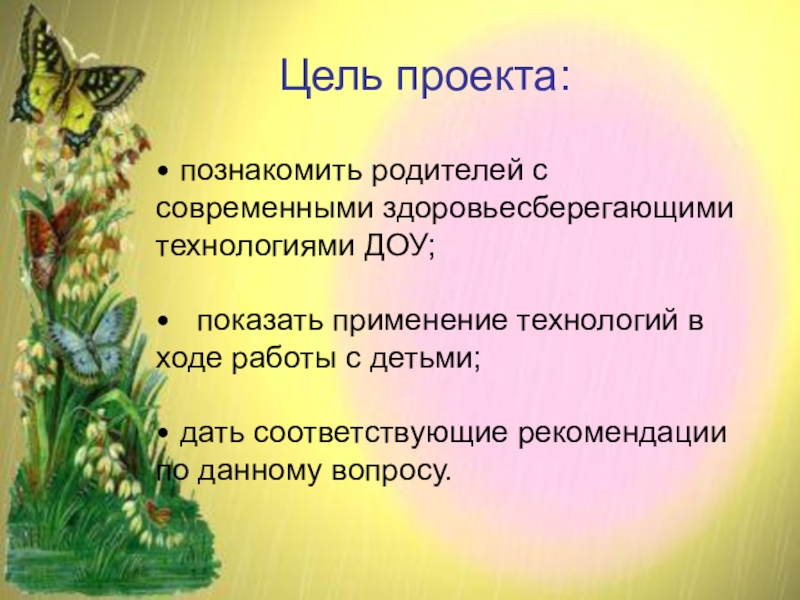 Цель проекта:

• познакомить родителей с современными здоровьесберегающими технологиями ДОУ;

• показать применение технологий в ходе работы с детьми;

• дать соответствующие рекомендации по данному вопросу.